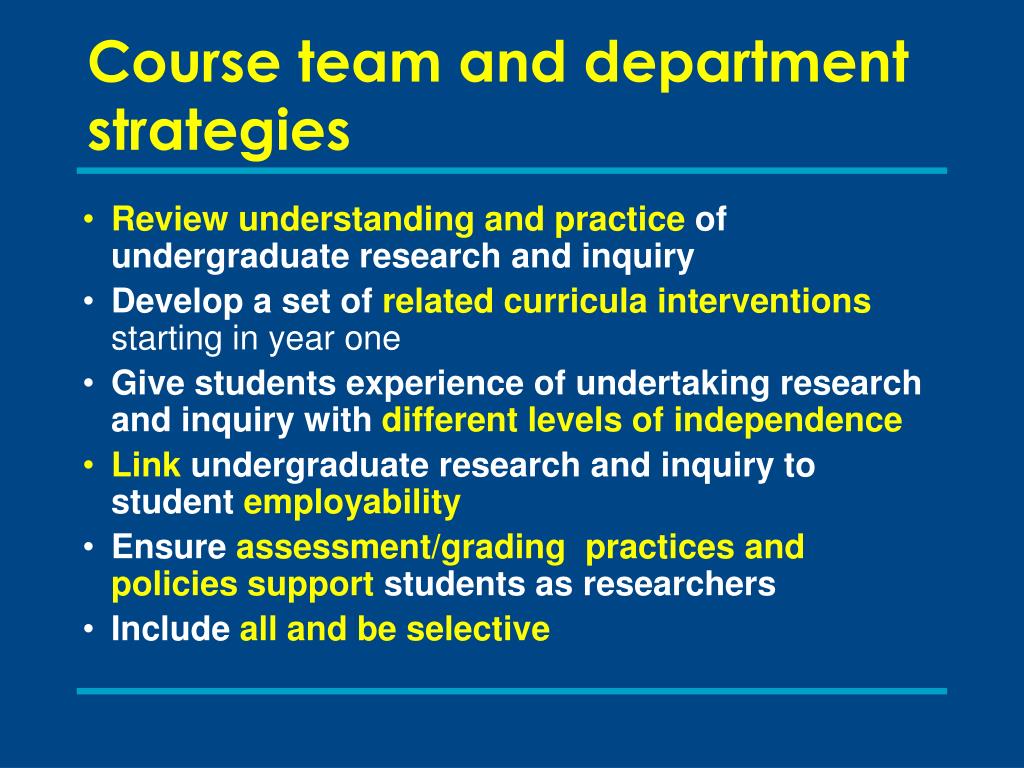 Course team and department strategies

• Review understanding and practice of undergraduate research and inquiry
• Develop a set of related curricula interventions starting in year one
• Give students experience of undertaking research and inquiry with different levels of independence
• Link undergraduate research and inquiry to student employability
• Ensure assessment/grading practices and policies support students as researchers
• Include all and be selective